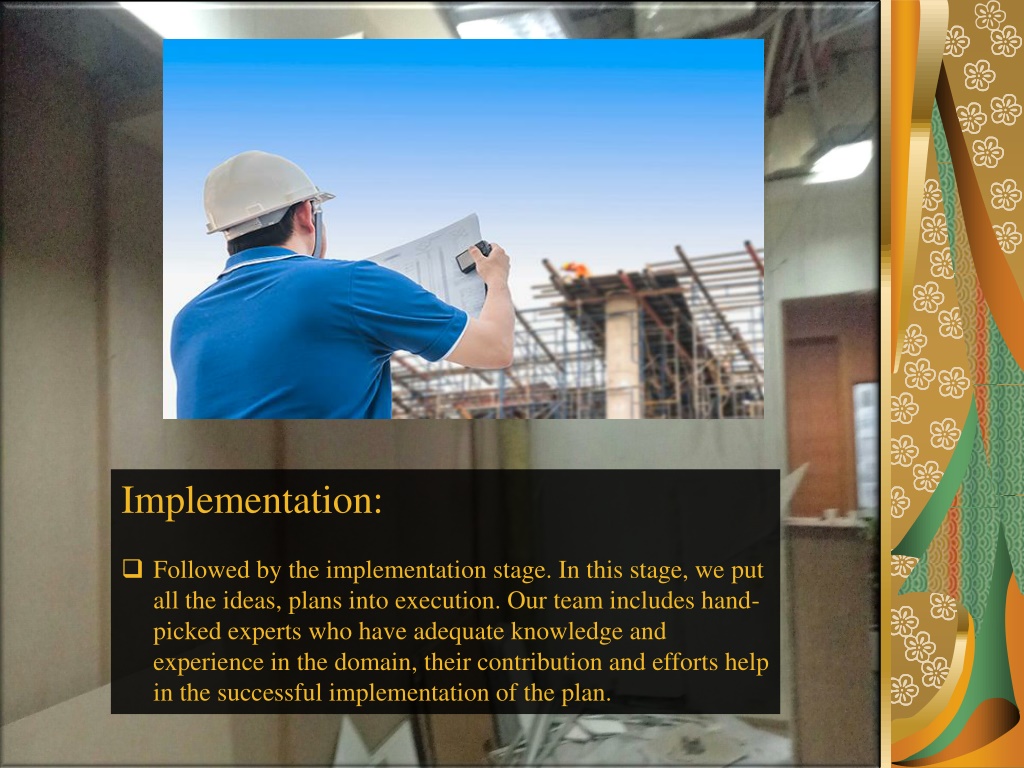 Implementation:

❑ Followed by the implementation stage. In this stage, we put all the ideas, plans into execution. Our team includes hand-picked experts who have adequate knowledge and experience in the domain, their contribution and efforts help in the successful implementation of the plan.